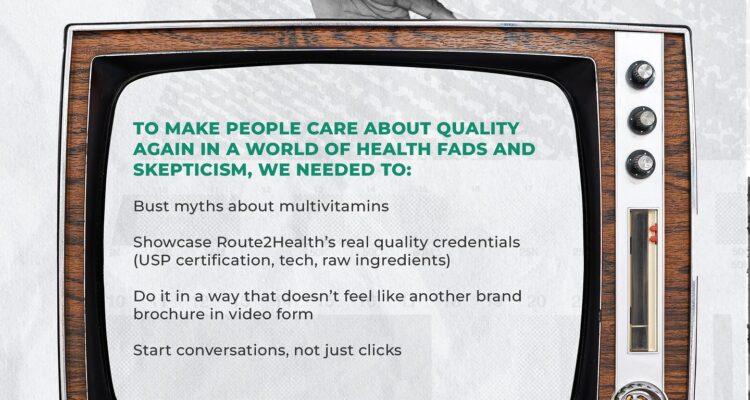 TO MAKE PEOPLE CARE ABOUT QUALITY AGAIN IN A WORLD OF HEALTH FADS AND SKEPTICISM, WE NEEDED TO:

Bust myths about multivitamins

Showcase Route2Health's real quality credentials (USP certification, tech, raw ingredients)

Do it in a way that doesn't feel like another brand brochure in video form

Start conversations, not just clicks